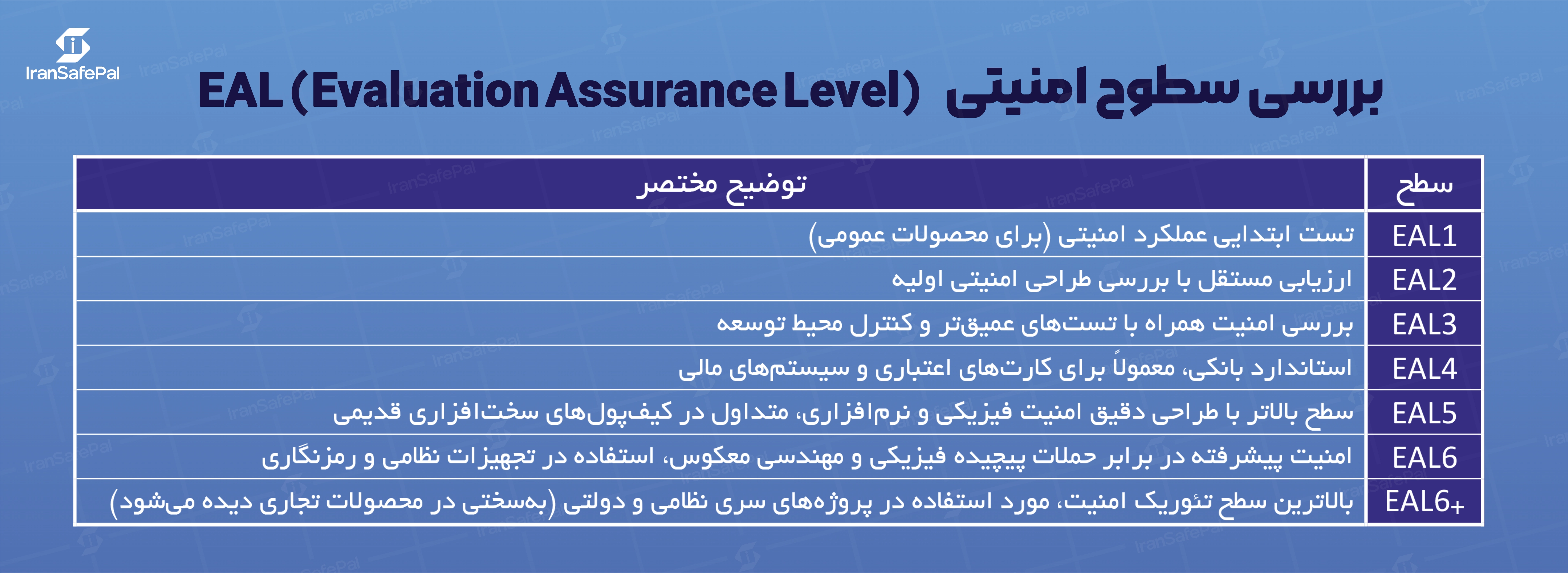 IranSafePal

بررسی سطوح امنیتی EAL (Evaluation Assurance Level)

| سطح | توضیح مختصر |
|---|---|
| EAL1 | تست ابتدایی عملکرد امنیتی (برای محصولات عمومی) |
| EAL2 | ارزیابی مستقل با بررسی طراحی امنیتی اولیه |
| EAL3 | بررسی امنیت همراه با تست‌های عمیق‌تر و کنترل محیط توسعه |
| EAL4 | استاندارد بانکی، معمولاً برای کارت‌های اعتباری و سیستم‌های مالی |
| EAL5 | سطح بالاتر با طراحی دقیق امنیت فیزیکی و نرم‌افزاری، متداول در کیف‌پول‌های سخت‌افزاری قدیمی |
| EAL6 | امنیت پیشرفته در برابر حملات پیچیده فیزیکی و مهندسی معکوس، استفاده در تجهیزات نظامی و رمزنگاری |
| EAL6+ | بالاترین سطح تئوریک امنیت، مورد استفاده در پروژه‌های سری نظامی و دولتی (به‌سختی در محصولات تجاری دیده می‌شود) |